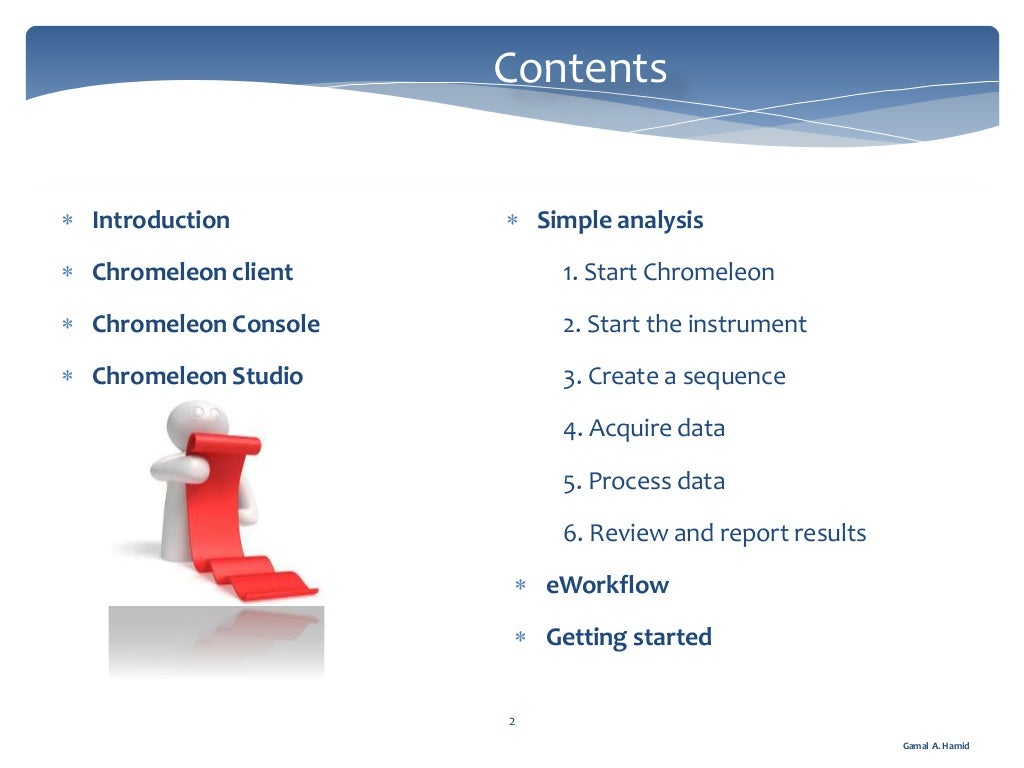 Contents

∗ Introduction

∗ Chromeleon client

∗ Chromeleon Console

∗ Chromeleon Studio

∗ Simple analysis

1. Start Chromeleon

2. Start the instrument

3. Create a sequence

4. Acquire data

5. Process data

6. Review and report results

∗ eWorkflow

∗ Getting started

2

Gamal A. Hamid